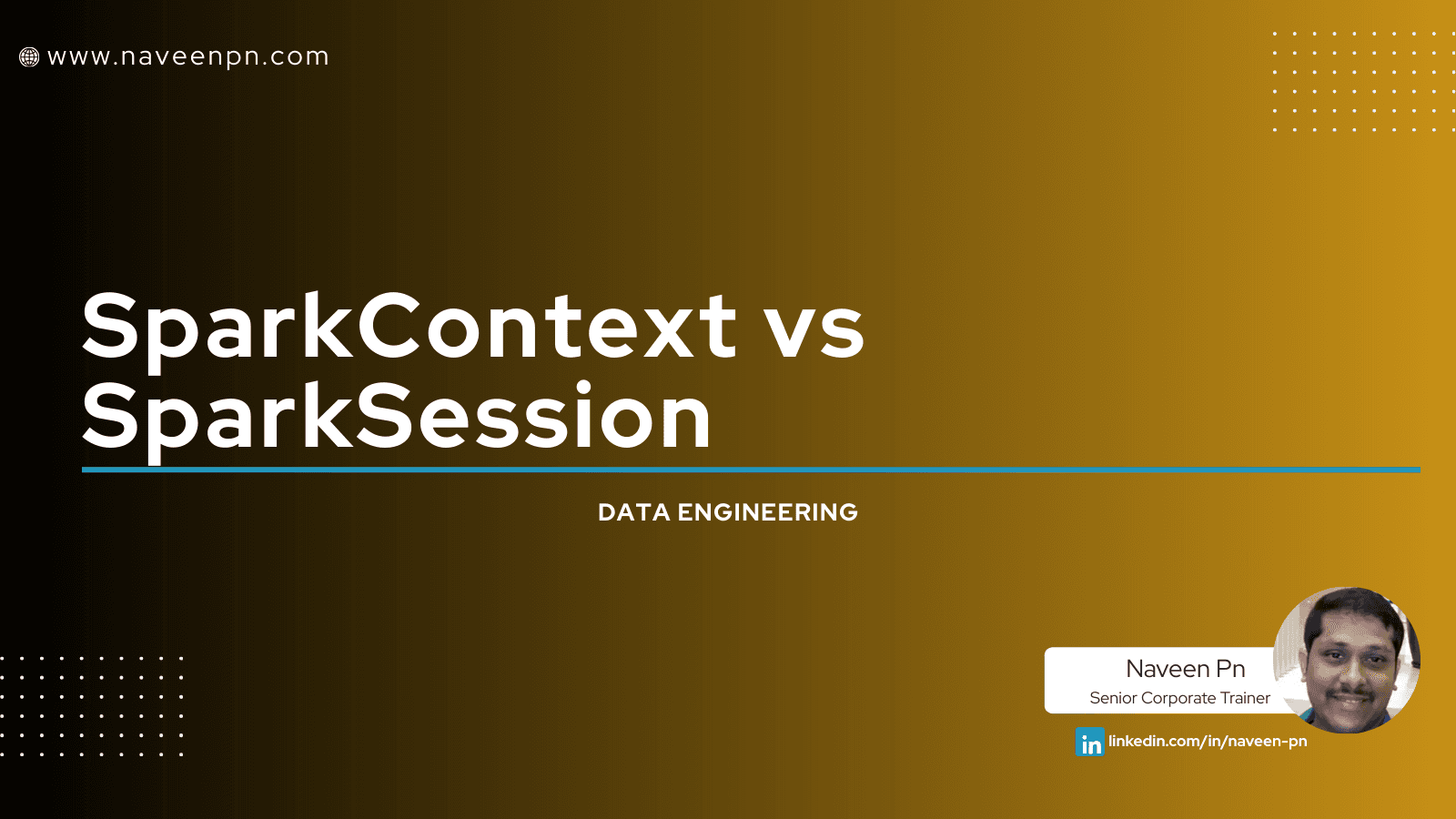 www.naveenpn.com

SparkContext vs SparkSession

DATA ENGINEERING

Naveen Pn
Senior Corporate Trainer

in linkedin.com/in/naveen-pn